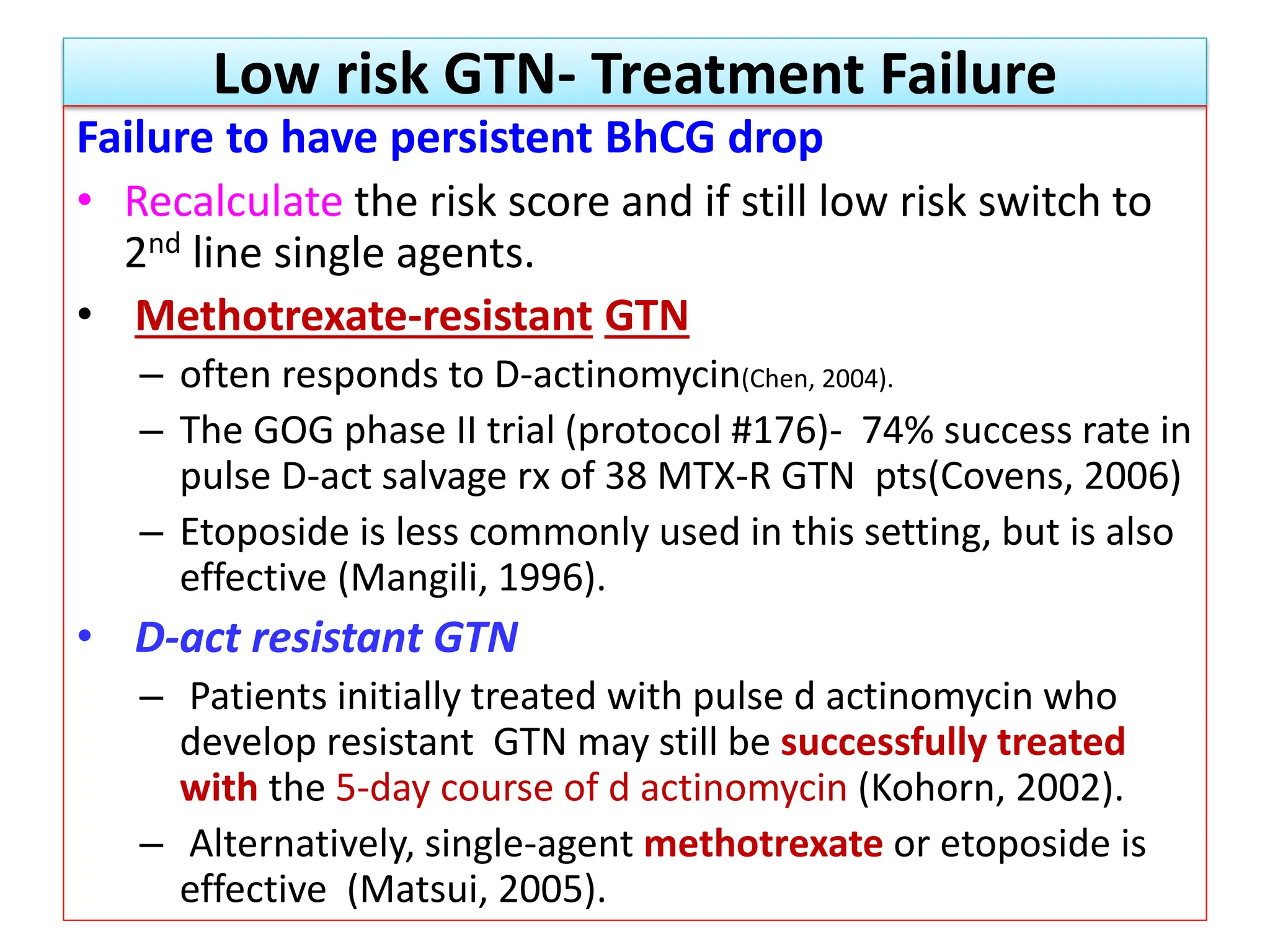 Low risk GTN- Treatment Failure

Failure to have persistent BhCG drop

• Recalculate the risk score and if still low risk switch to 2nd line single agents.

• Methotrexate-resistant GTN

– often responds to D-actinomycin(Chen, 2004).

– The GOG phase II trial (protocol #176)- 74% success rate in pulse D-act salvage rx of 38 MTX-R GTN pts(Covens, 2006)

– Etoposide is less commonly used in this setting, but is also effective (Mangili, 1996).

• D-act resistant GTN

– Patients initially treated with pulse d actinomycin who develop resistant GTN may still be successfully treated with the 5-day course of d actinomycin (Kohorn, 2002).

– Alternatively, single-agent methotrexate or etoposide is effective (Matsui, 2005).